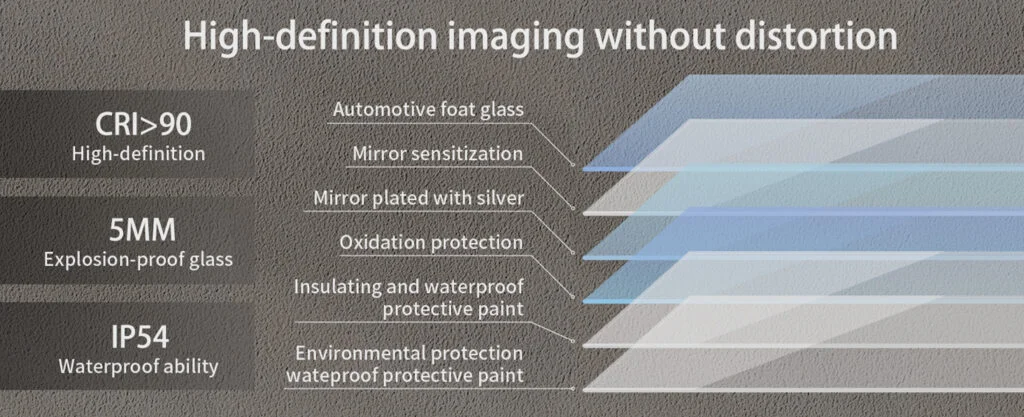 High-definition imaging without distortion

CRI>90
High-definition

5MM
Explosion-proof glass

IP54
Waterproof ability

Automotive foat glass

Mirror sensitization

Mirror plated with silver

Oxidation protection

Insulating and waterproof protective paint

Environmental protection wateproof protective paint